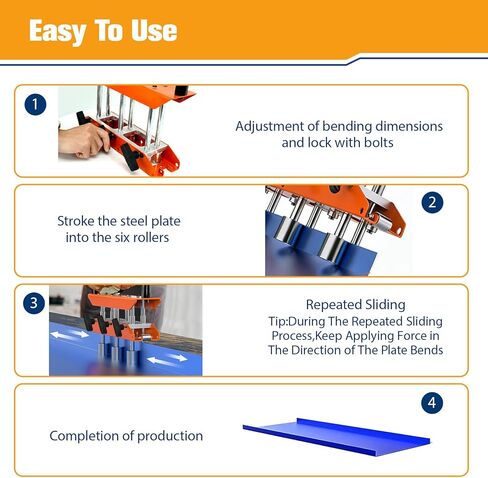 Easy To Use

1

Adjustment of bending dimensions and lock with bolts

Stroke the steel plate into the six rollers

2

3

Repeated Sliding
Tip:During The Repeated Sliding Process,Keep Applying Force in The Direction of The Plate Bends

4

Completion of production